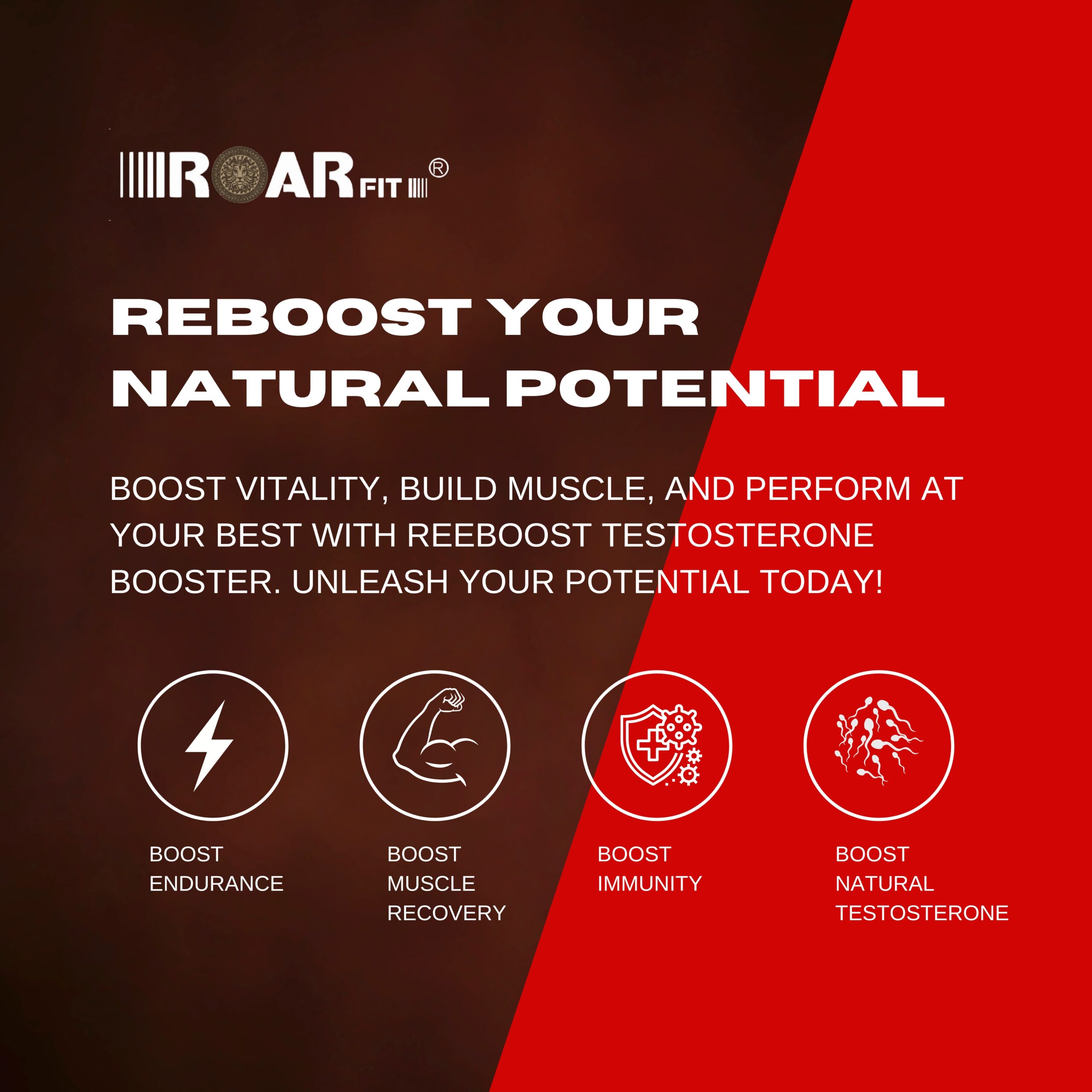 ROAR FIT ®

REBOOST YOUR NATURAL POTENTIAL

BOOST VITALITY, BUILD MUSCLE, AND PERFORM AT YOUR BEST WITH REEBOOST TESTOSTERONE BOOSTER. UNLEASH YOUR POTENTIAL TODAY!

BOOST ENDURANCE

BOOST MUSCLE RECOVERY

BOOST IMMUNITY

BOOST NATURAL TESTOSTERONE